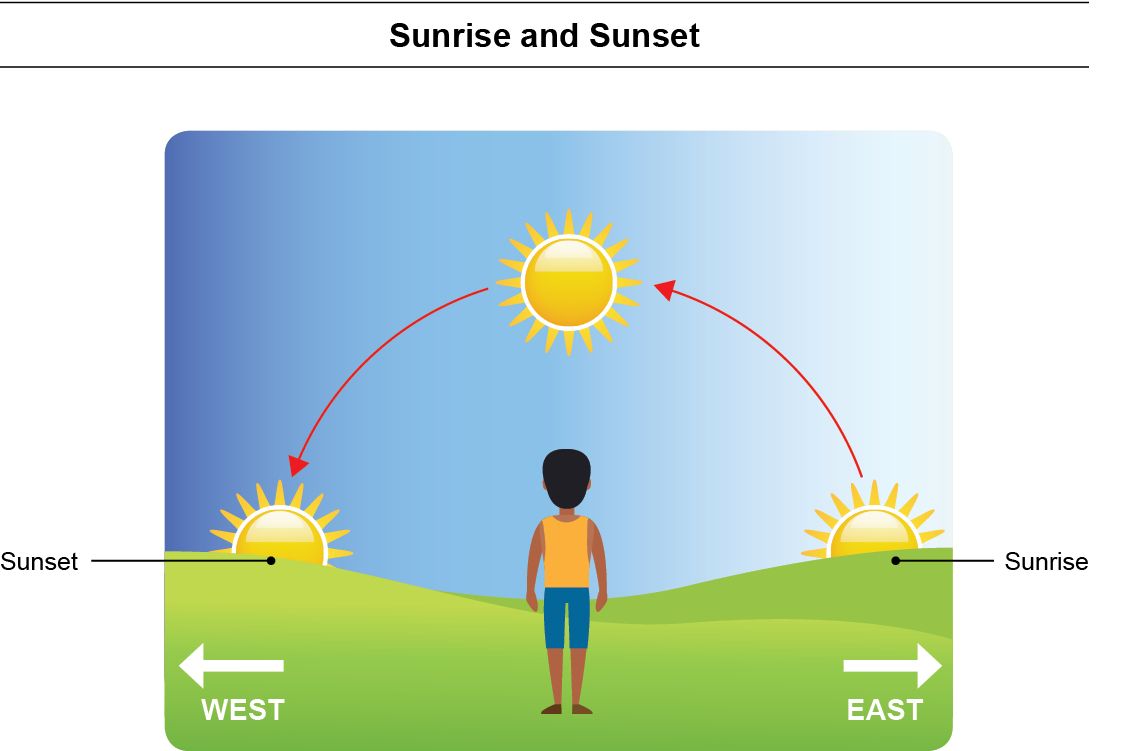 Sunrise and Sunset

Sunset

Sunrise

WEST

EAST